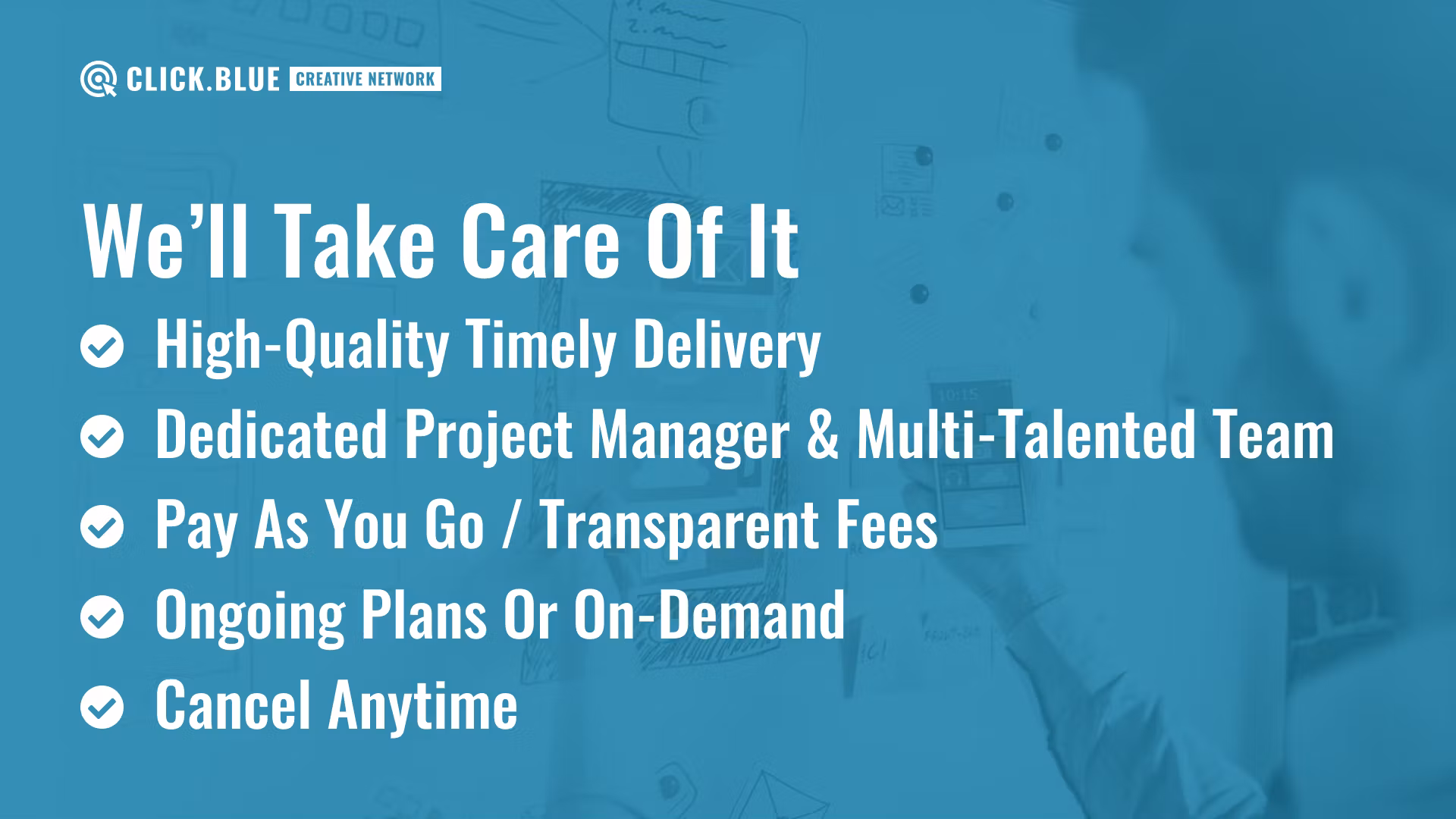 CLICK.BLUE CREATIVE NETWORK

We'll Take Care Of It

High-Quality Timely Delivery

Dedicated Project Manager & Multi-Talented Team

Pay As You Go / Transparent Fees

Ongoing Plans Or On-Demand

Cancel Anytime